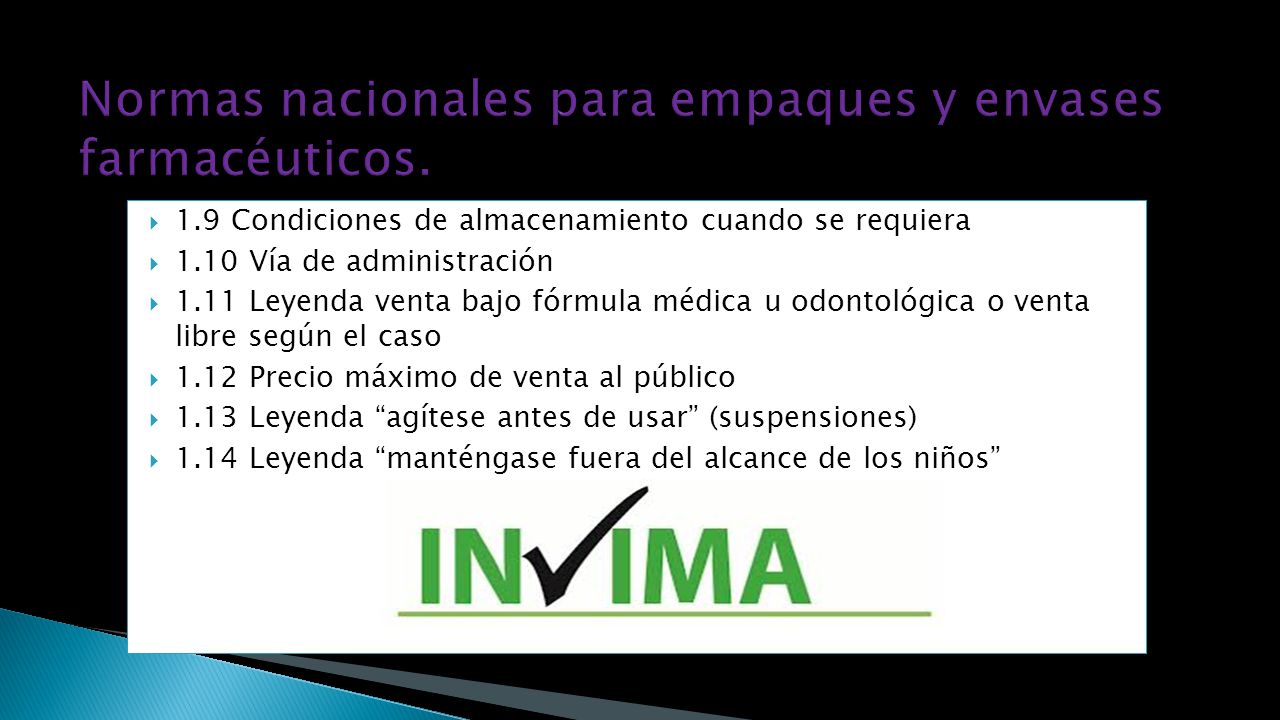 Normas nacionales para empaques y envases farmacéuticos.

1.9 Condiciones de almacenamiento cuando se requiera

1.10 Vía de administración

1.11 Leyenda venta bajo fórmula médica u odontológica o venta libre según el caso

1.12 Precio máximo de venta al público

1.13 Leyenda “agítese antes de usar” (suspensiones)

1.14 Leyenda “manténgase fuera del alcance de los niños”

INVIMA